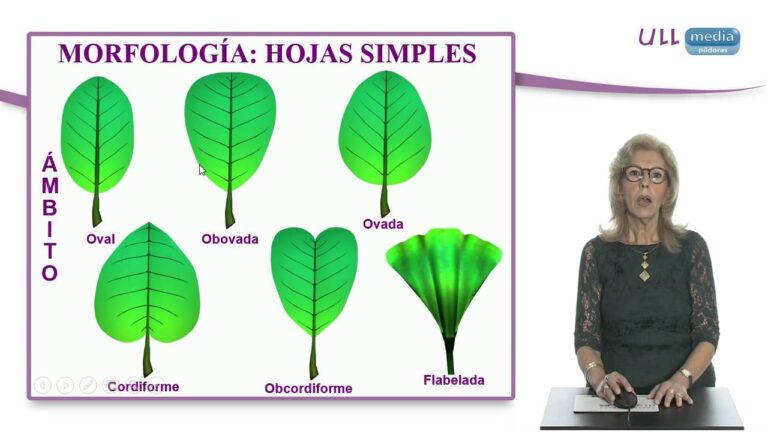 ULL media píldoras

MORFOLOGÍA: HOJAS SIMPLES

ÁMBITO

Oval

Obovada

Ovada

Cordiforme

Obcordiforme

Flabelada